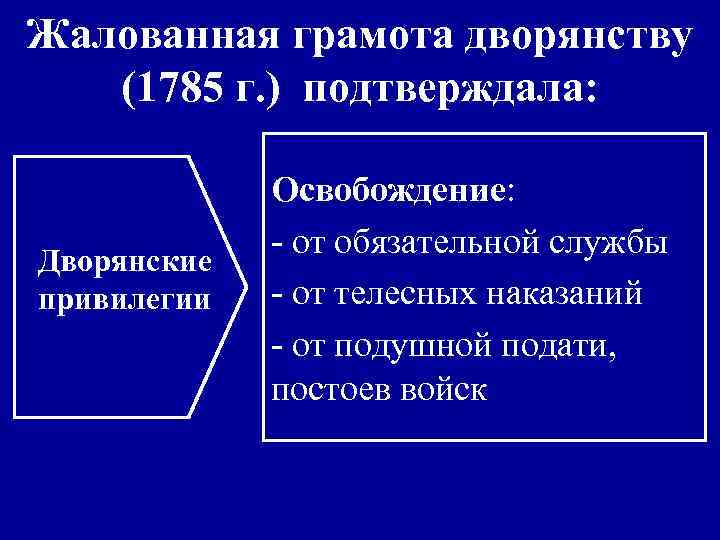 Жалованная грамота дворянству (1785 г.) подтверждала:

Дворянские привилегии

Освобождение:
- от обязательной службы
- от телесных наказаний
- от подушной подати, постоев войск